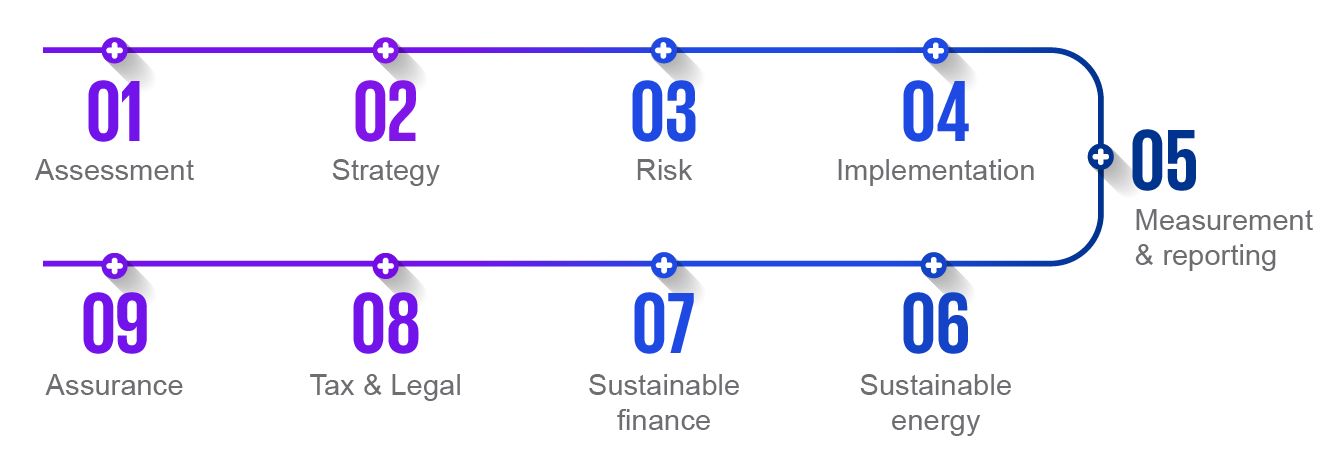 01
Assessment

02
Strategy

03
Risk

04
Implementation

05
Measurement & reporting

06
Sustainable energy

07
Sustainable finance

08
Tax & Legal

09
Assurance